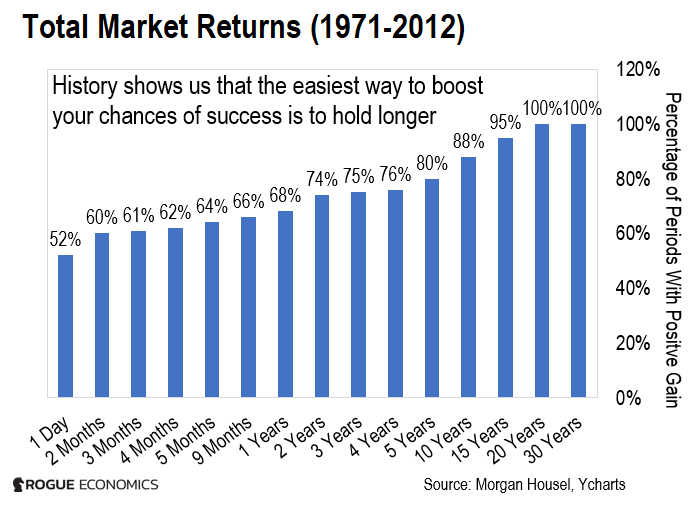 Total Market Returns (1971-2012)

History shows us that the easiest way to boost your chances of success is to hold longer

52%
60%
61%
62%
64%
66%
68%
74%
75%
76%
80%
88%
95%
100%
100%

120%
100%
80%
60%
40%
20%
0%

Percentage of Periods With Positive Gain

1 Day
2 Months
3 Months
4 Months
5 Months
9 Months
1 Years
2 Years
3 Years
4 Years
5 Years
10 Years
15 Years
20 Years
30 Years

ROGUE ECONOMICS

Source: Morgan Housel, Ycharts